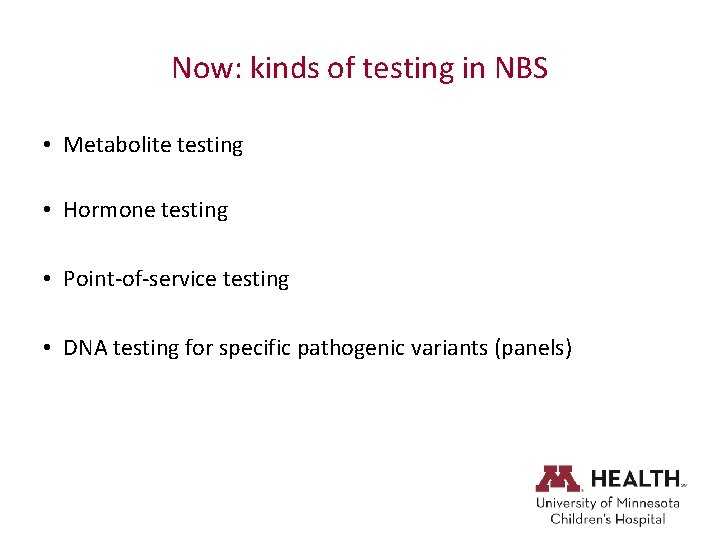 Now: kinds of testing in NBS

• Metabolite testing

• Hormone testing

• Point-of-service testing

• DNA testing for specific pathogenic variants (panels)

M HEALTH
University of Minnesota
Children's Hospital